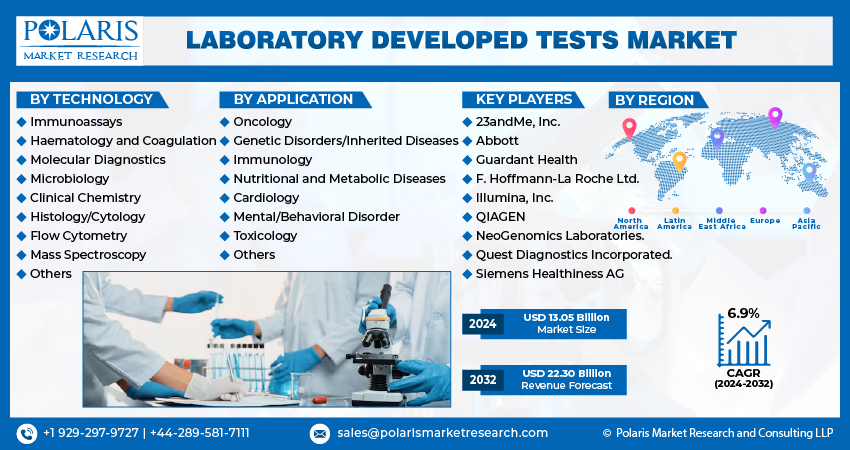 POLARIS MARKET RESEARCH

LABORATORY DEVELOPED TESTS MARKET

BY TECHNOLOGY
Immunoassays
Haematology and Coagulation
Molecular Diagnostics
Microbiology
Clinical Chemistry
Histology/Cytology
Flow Cytometry
Mass Spectroscopy
Others

BY APPLICATION
Oncology
Genetic Disorders/Inherited Diseases
Immunology
Nutritional and Metabolic Diseases
Cardiology
Mental/Behavioral Disorder
Toxicology
Others

KEY PLAYERS
23andMe, Inc.
Abbott
Guardant Health
F. Hoffmann-La Roche Ltd.
Illumina, Inc.
QIAGEN
NeoGenomics Laboratories.
Quest Diagnostics Incorporated.
Siemens Healthiness AG

BY REGION
North America
Latin America
Middle East Africa
Europe
Asia Pacific

2024 USD 13.05 Billion Market Size

2032 USD 22.30 Billion Revenue Forecast

6.9%
CAGR (2024-2032)

+1 929-297-9727 | +44-289-581-7111
sales@polarismarketresearch.com
© Polaris Market Research and Consulting LLP